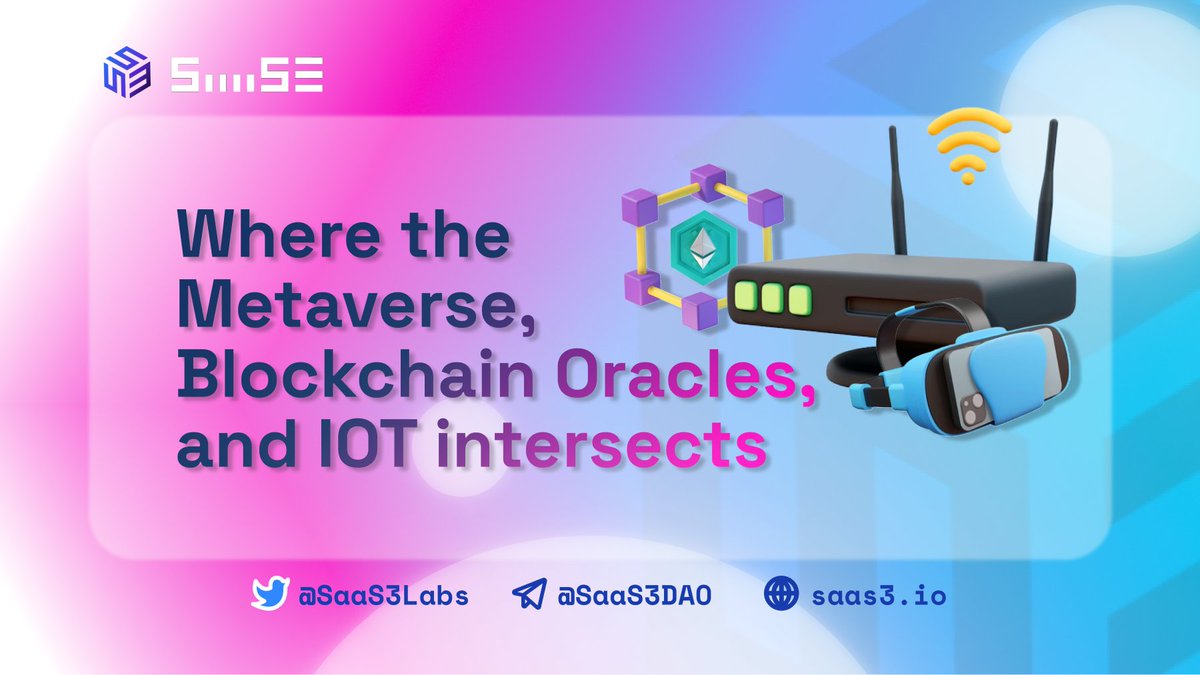 SaaS3

Where the Metaverse, Blockchain Oracles, and IOT intersects

@SaaS3Labs @SaaS3DAO saas3.io